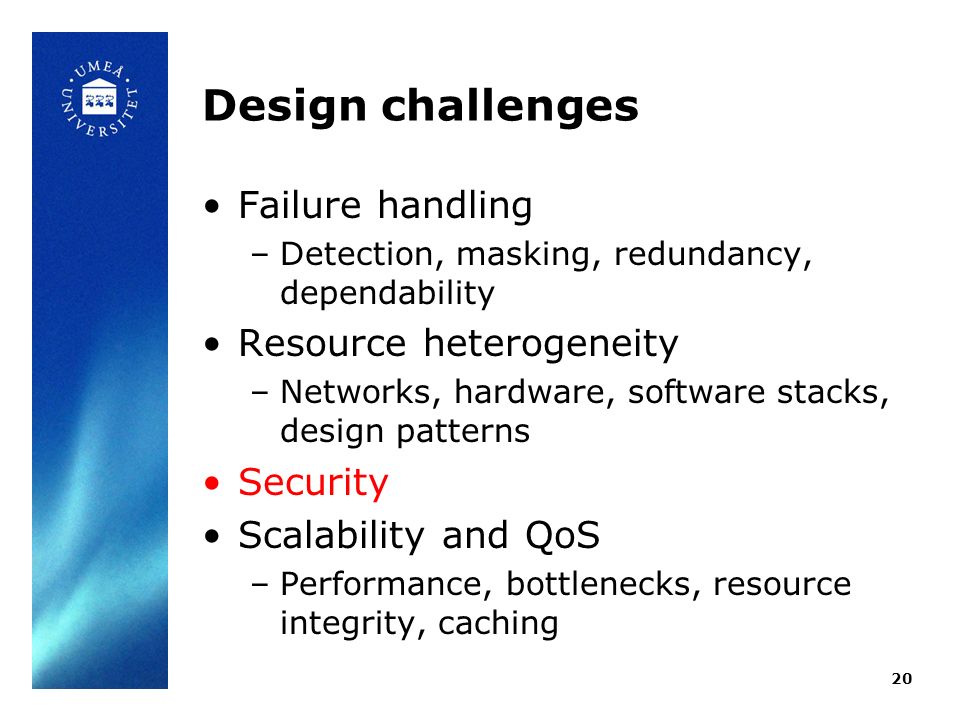 UMEÅ UNIVERSITET

Design challenges

• Failure handling
  – Detection, masking, redundancy, dependability
• Resource heterogeneity
  – Networks, hardware, software stacks, design patterns
• Security
• Scalability and QoS
  – Performance, bottlenecks, resource integrity, caching

20